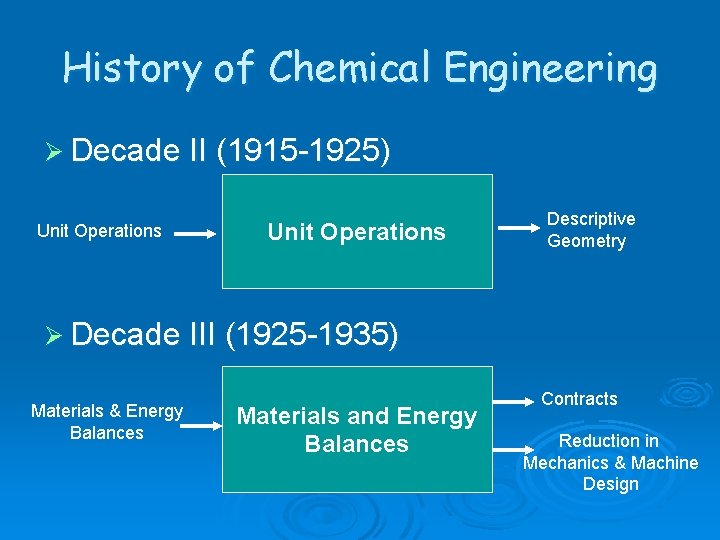 History of Chemical Engineering

➢ Decade II (1915-1925)

Unit Operations

Unit Operations

Descriptive Geometry

➢ Decade III (1925-1935)

Materials & Energy Balances

Materials and Energy Balances

Contracts

Reduction in Mechanics & Machine Design